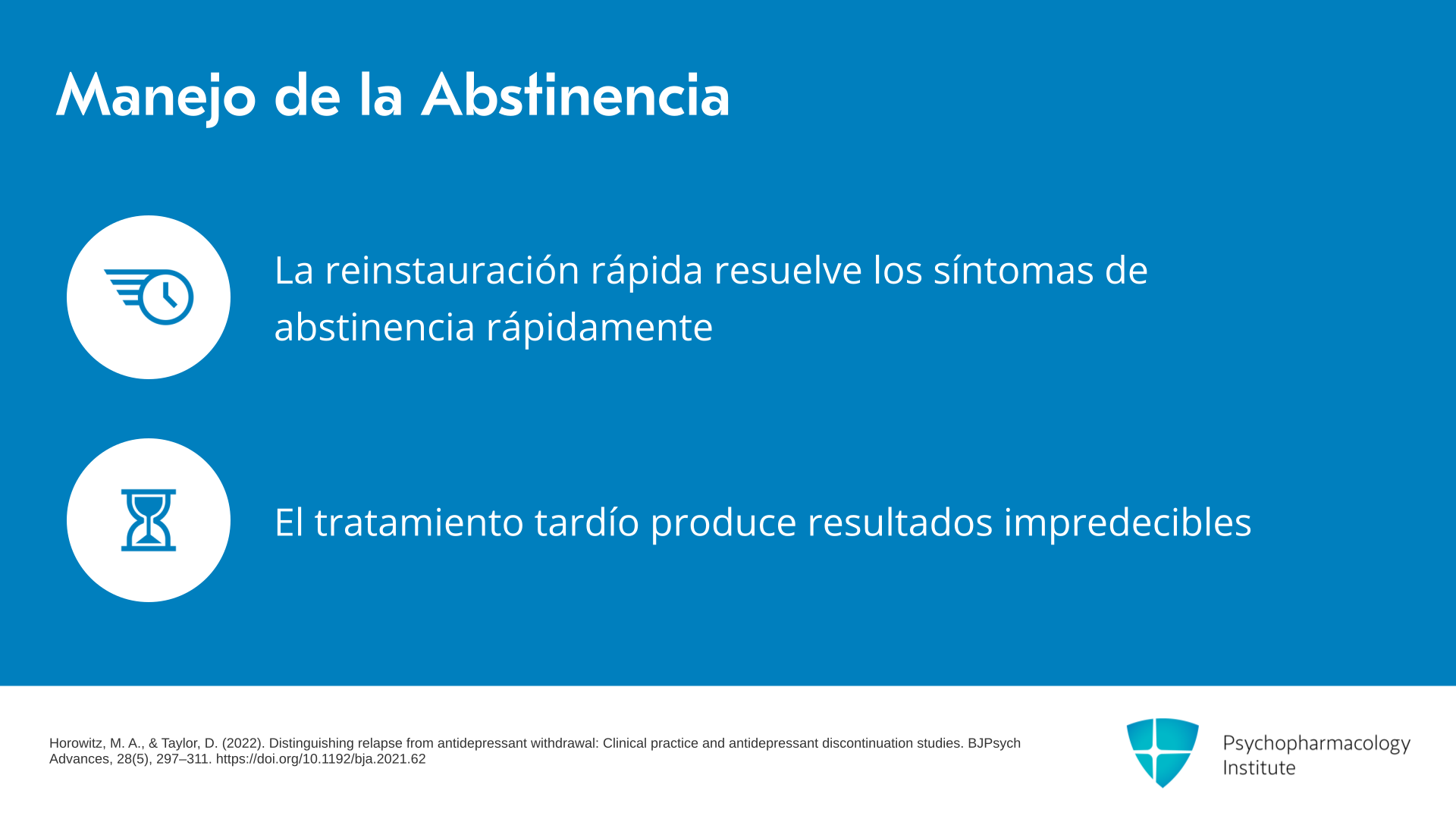 Manejo de la Abstinencia

La reinstauración rápida resuelve los síntomas de abstinencia rápidamente

El tratamiento tardío produce resultados impredecibles

Horowitz, M. A., & Taylor, D. (2022). Distinguishing relapse from antidepressant withdrawal: Clinical practice and antidepressant discontinuation studies. BJPsych Advances, 28(5), 297–311. https://doi.org/10.1192/bja.2021.62

Psychopharmacology Institute